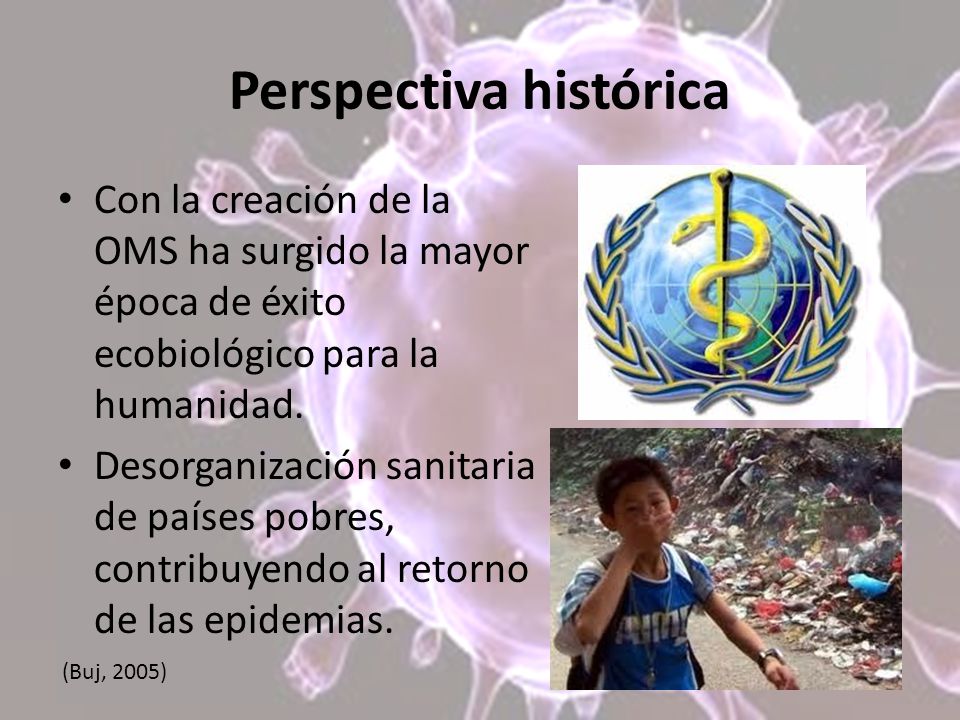 Perspectiva histórica

• Con la creación de la OMS ha surgido la mayor época de éxito ecobiológico para la humanidad.

• Desorganización sanitaria de países pobres, contribuyendo al retorno de las epidemias.

(Buj, 2005)